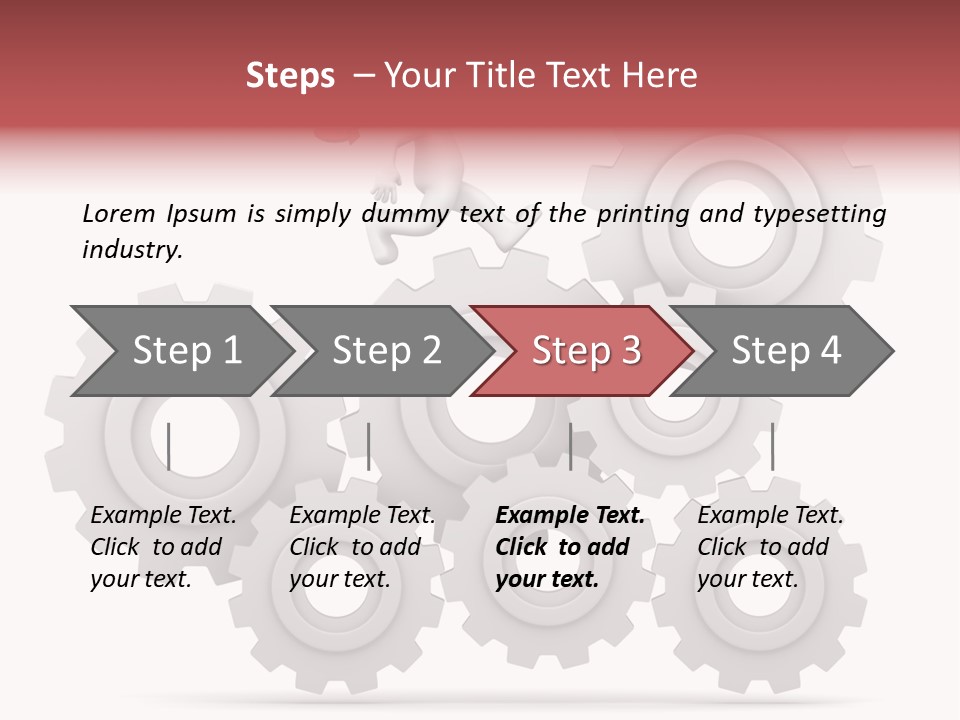 Steps – Your Title Text Here

Lorem Ipsum is simply dummy text of the printing and typesetting industry.

Step 1

Step 2

Step 3

Step 4

Example Text. Click to add your text.

Example Text. Click to add your text.

Example Text. Click to add your text.

Example Text. Click to add your text.